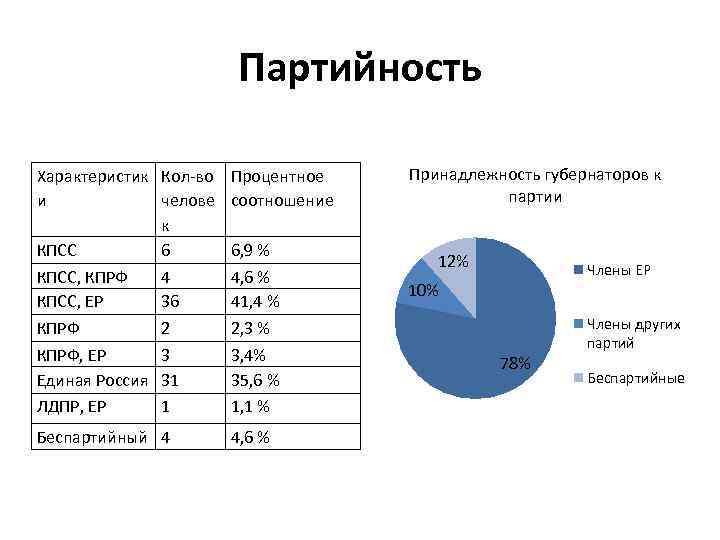 Партийность

| Характеристики | Кол-во человек | Процентное соотношение |
|---|---|---|
| КПСС | 6 | 6,9 % |
| КПСС, КПРФ | 4 | 4,6 % |
| КПСС, ЕР | 36 | 41,4 % |
| КПРФ | 2 | 2,3 % |
| КПРФ, ЕР | 3 | 3,4% |
| Единая Россия | 31 | 35,6 % |
| ЛДПР, ЕР | 1 | 1,1 % |
| Беспартийный | 4 | 4,6 % |

Принадлежность губернаторов к партии

12%
10%
78%

Члены ЕР
Члены других партий
Беспартийные